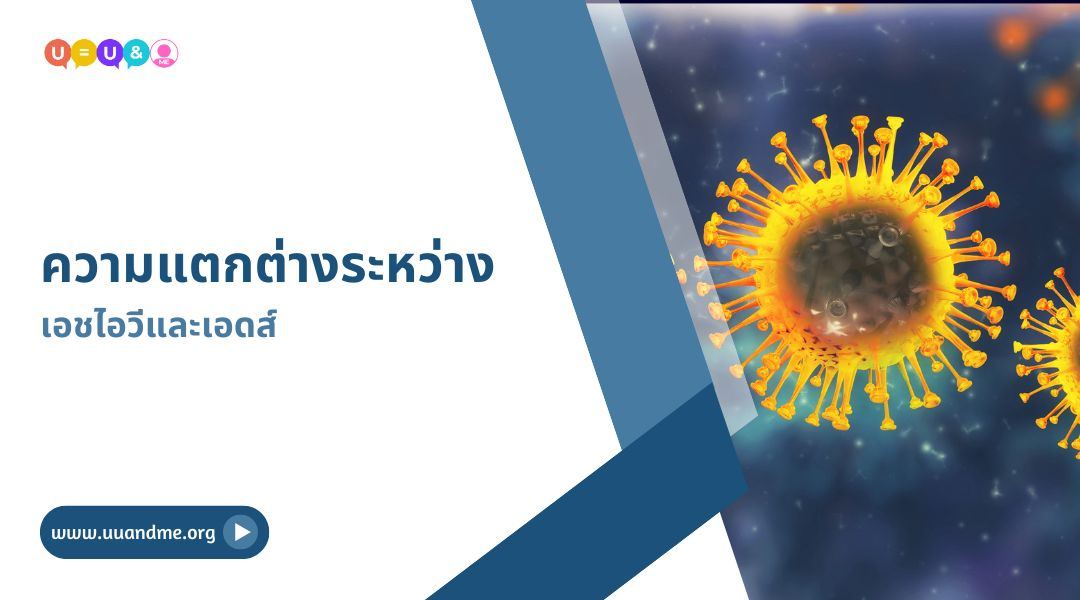 U = U & ME

ความแตกต่างระหว่าง
เอชไอวีและเอดส์

www.uuandme.org